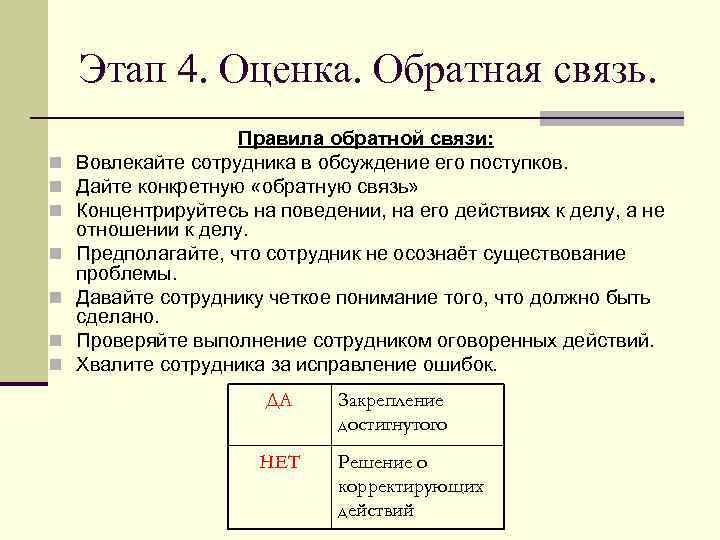 Этап 4. Оценка. Обратная связь.

Правила обратной связи:

Вовлекайте сотрудника в обсуждение его поступков.

Дайте конкретную «обратную связь»

Концентрируйтесь на поведении, на его действиях к делу, а не отношении к делу.

Предполагайте, что сотрудник не осознаёт существование проблемы.

Давайте сотруднику четкое понимание того, что должно быть сделано.

Проверяйте выполнение сотрудником оговоренных действий.

Хвалите сотрудника за исправление ошибок.

| ДА | Закрепление достигнутого |
|---|---|
| НЕТ | Решение о корректирующих действий |